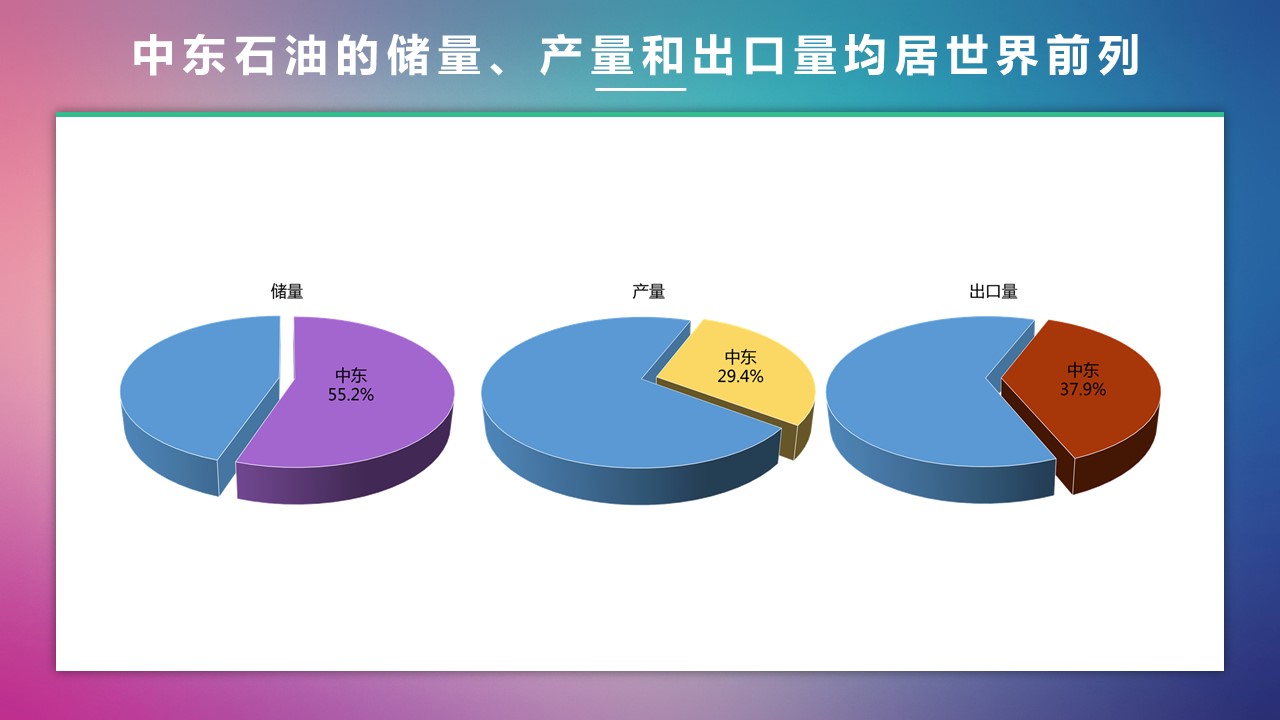 中东石油的储量、产量和出口量均居世界前列

储量

中东
55.2%

产量

中东
29.4%

出口量

中东
37.9%